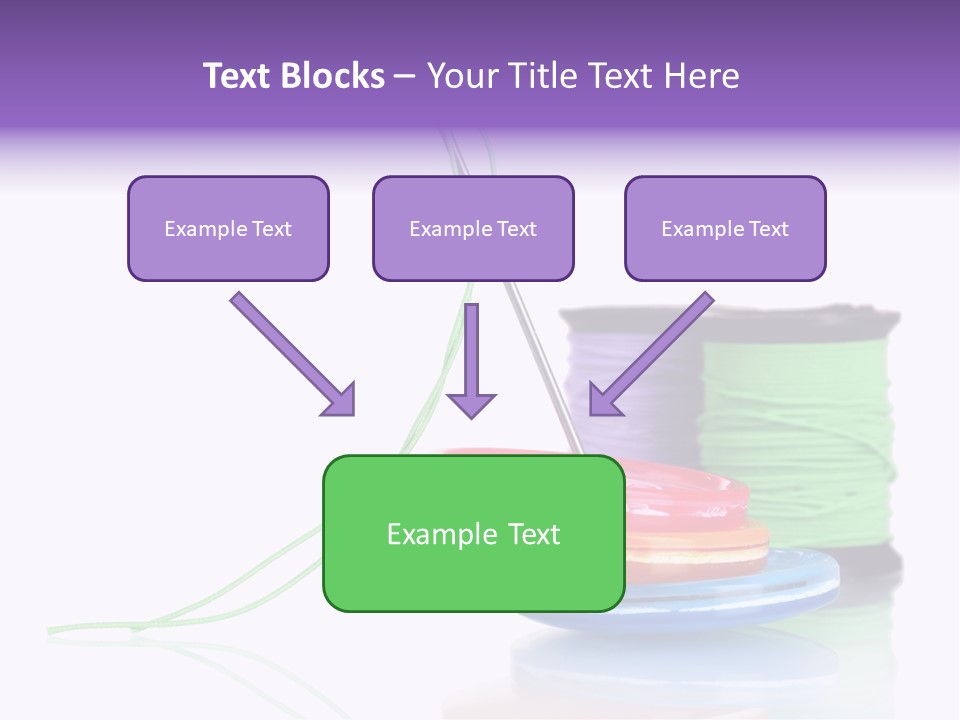 Text Blocks – Your Title Text Here

Example Text

Example Text

Example Text

Example Text